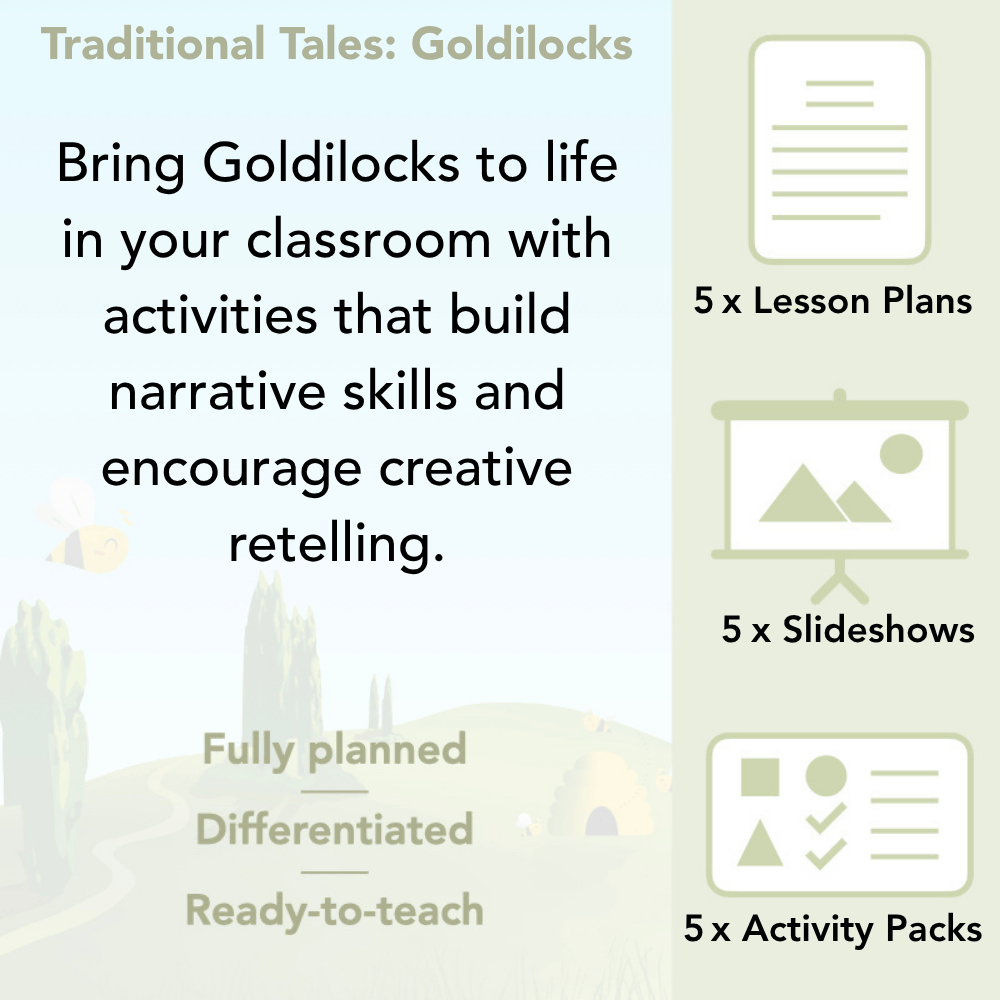 Traditional Tales: Goldilocks

Bring Goldilocks to life in your classroom with activities that build narrative skills and encourage creative retelling.

Fully planned

Differentiated

Ready-to-teach

5 x Lesson Plans

5 x Slideshows

5 x Activity Packs